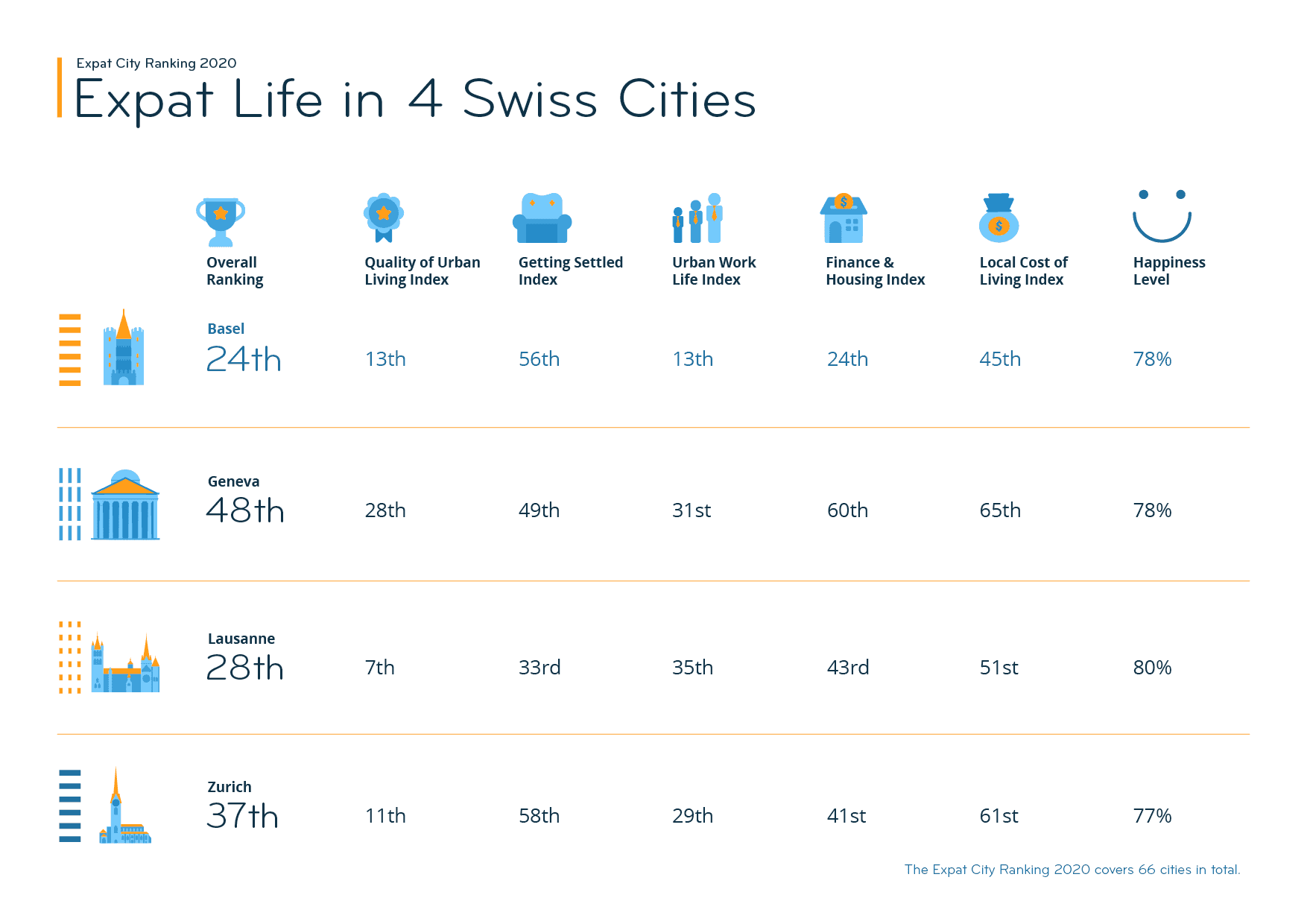 Expat City Ranking 2020

Expat Life in 4 Swiss Cities

| Overall Ranking | Quality of Urban Living Index | Getting Settled Index | Urban Work Life Index | Finance & Housing Index | Local Cost of Living Index | Happiness Level |
|---|---|---|---|---|---|---|
| Basel 24th | 13th | 56th | 13th | 24th | 45th | 78% |
| Geneva 48th | 28th | 49th | 31st | 60th | 65th | 78% |
| Lausanne 28th | 7th | 33rd | 35th | 43rd | 51st | 80% |
| Zurich 37th | 11th | 58th | 29th | 41st | 61st | 77% |

The Expat City Ranking 2020 covers 66 cities in total.